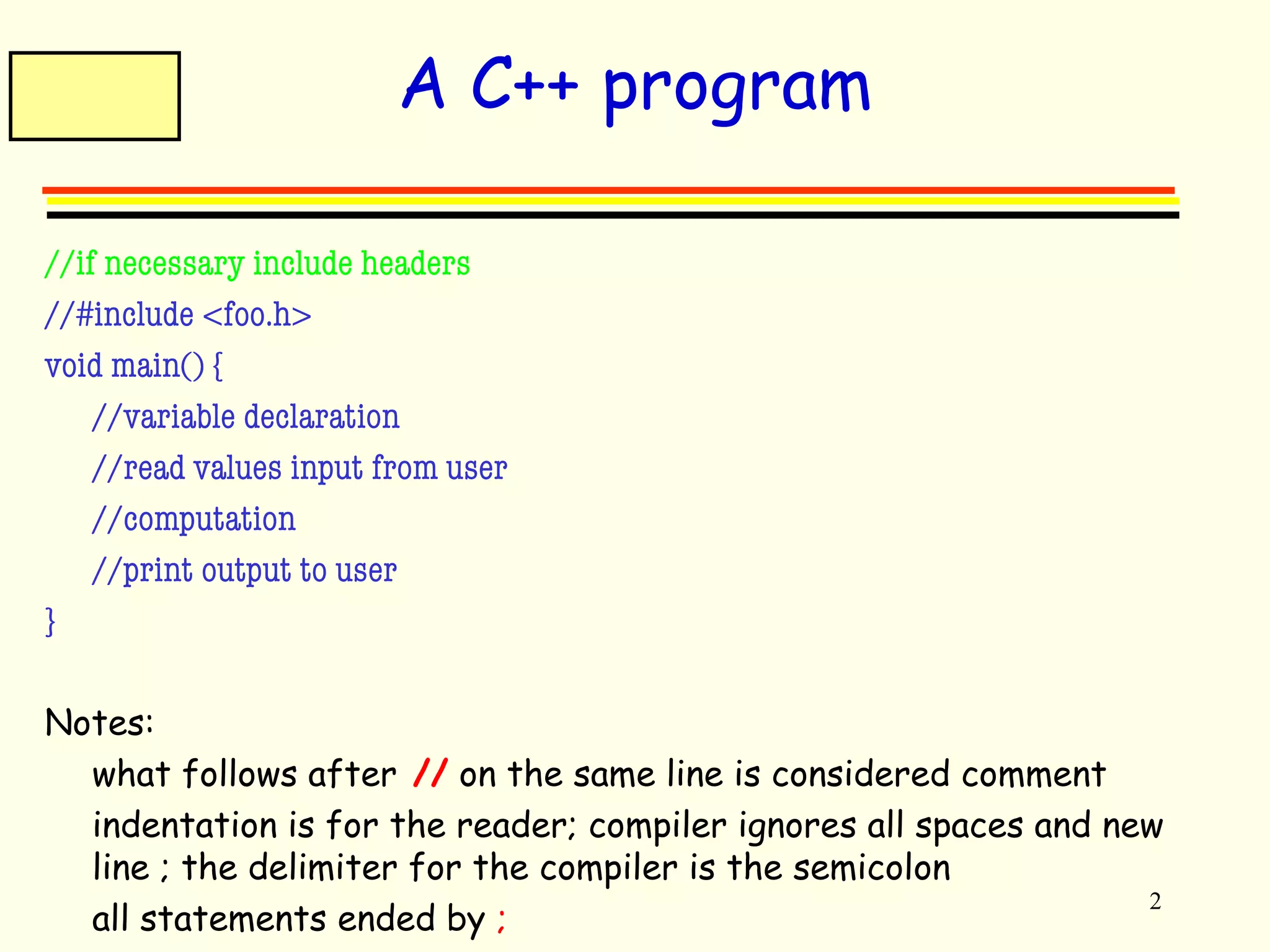 A C++ program

//if necessary include headers
//#include <foo.h>
void main() {
    //variable declaration
    //read values input from user
    //computation
    //print output to user
}

Notes:

what follows after // on the same line is considered comment

indentation is for the reader; compiler ignores all spaces and new line ; the delimiter for the compiler is the semicolon

all statements ended by ;

2